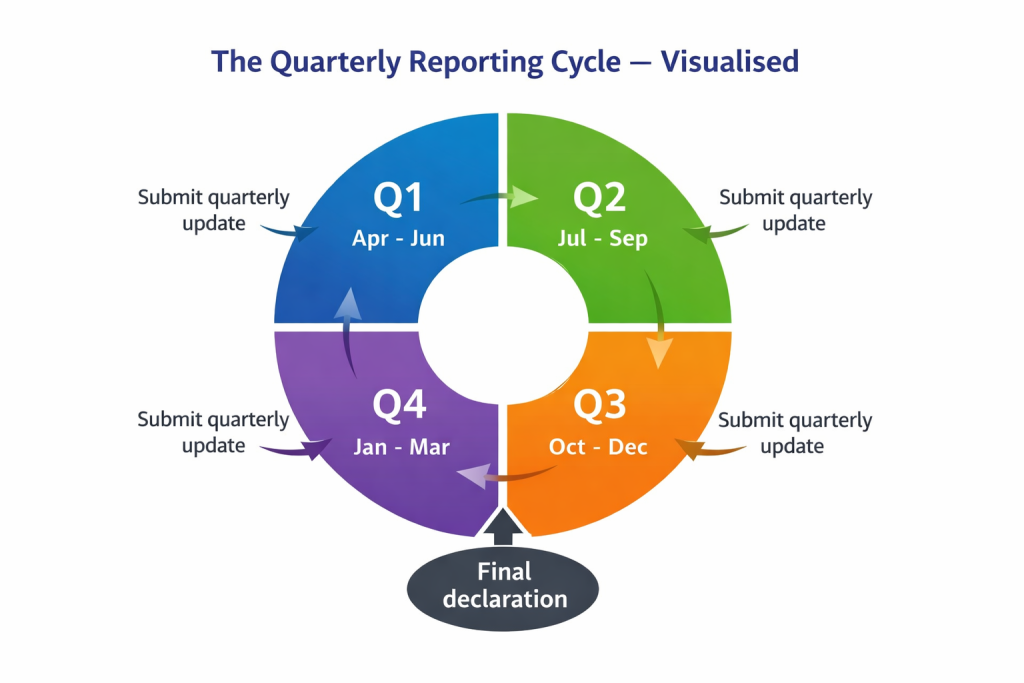 The Quarterly Reporting Cycle — Visualised

Submit quarterly update

Q1
Apr - Jun

Q2
Jul - Sep

Submit quarterly update

Submit quarterly update

Q4
Jan - Mar

Q3
Oct - Dec

Submit quarterly update

Final declaration